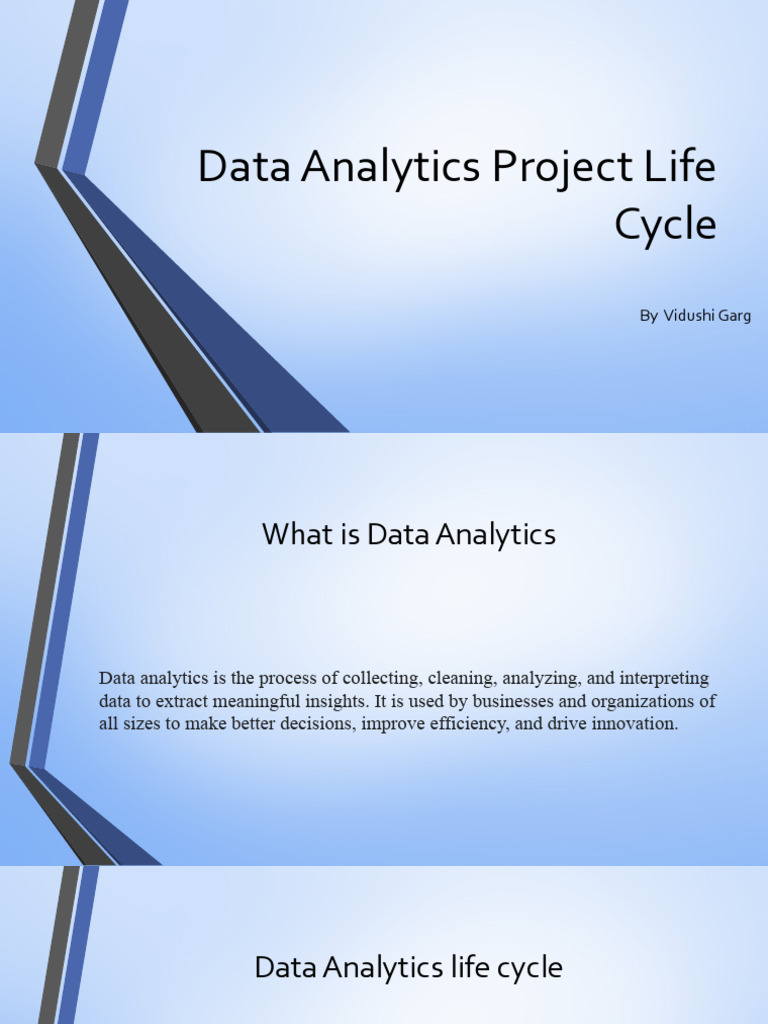 Data Analytics Project Life Cycle

By Vidushi Garg

What is Data Analytics

Data analytics is the process of collecting, cleaning, analyzing, and interpreting data to extract meaningful insights. It is used by businesses and organizations of all sizes to make better decisions, improve efficiency, and drive innovation.

Data Analytics life cycle